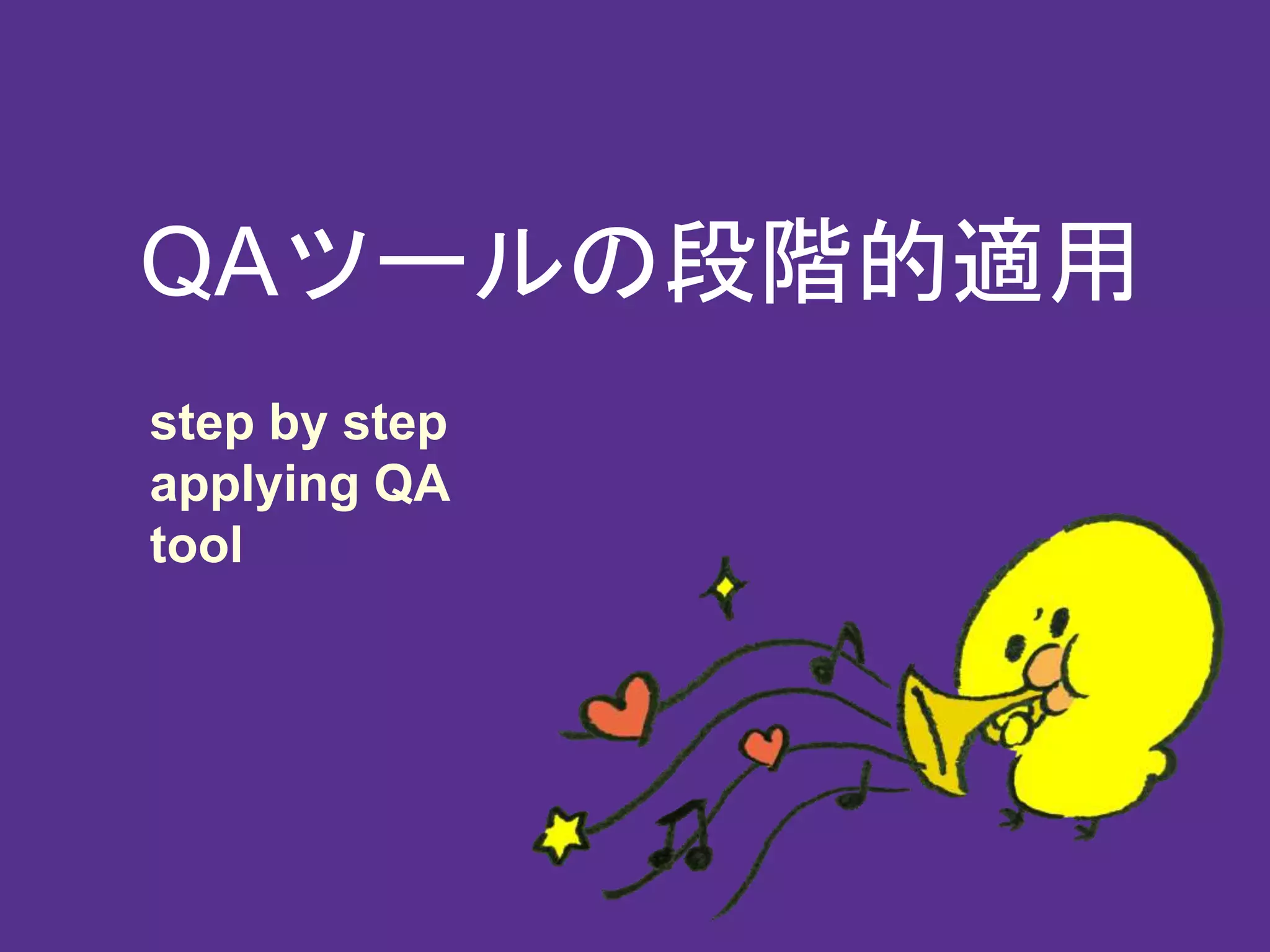 QAツールの段階的適用

step by step applying QA tool